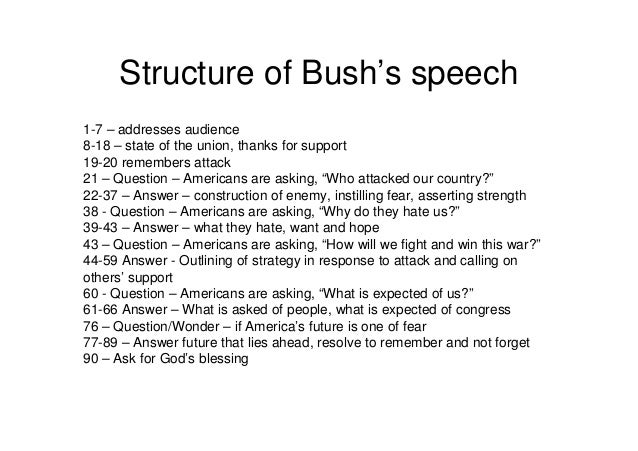 Structure of Bush’s speech

1-7 – addresses audience
8-18 – state of the union, thanks for support
19-20 remembers attack
21 – Question – Americans are asking, “Who attacked our country?”
22-37 – Answer – construction of enemy, instilling fear, asserting strength
38 - Question – Americans are asking, “Why do they hate us?”
39-43 – Answer – what they hate, want and hope
43 – Question – Americans are asking, “How will we fight and win this war?”
44-59 Answer - Outlining of strategy in response to attack and calling on others’ support
60 - Question – Americans are asking, “What is expected of us?”
61-66 Answer – What is asked of people, what is expected of congress
76 – Question/Wonder – if America’s future is one of fear
77-89 – Answer future that lies ahead, resolve to remember and not forget
90 – Ask for God’s blessing